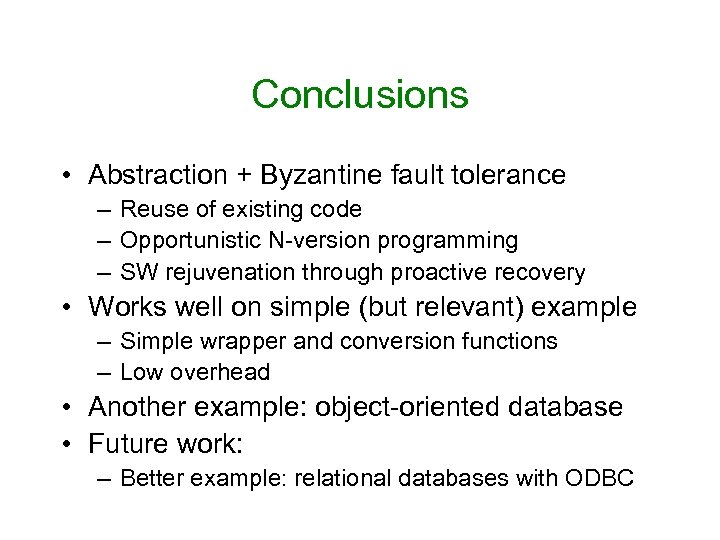 Conclusions

• Abstraction + Byzantine fault tolerance
– Reuse of existing code
– Opportunistic N-version programming
– SW rejuvenation through proactive recovery
• Works well on simple (but relevant) example
– Simple wrapper and conversion functions
– Low overhead
• Another example: object-oriented database
• Future work:
– Better example: relational databases with ODBC